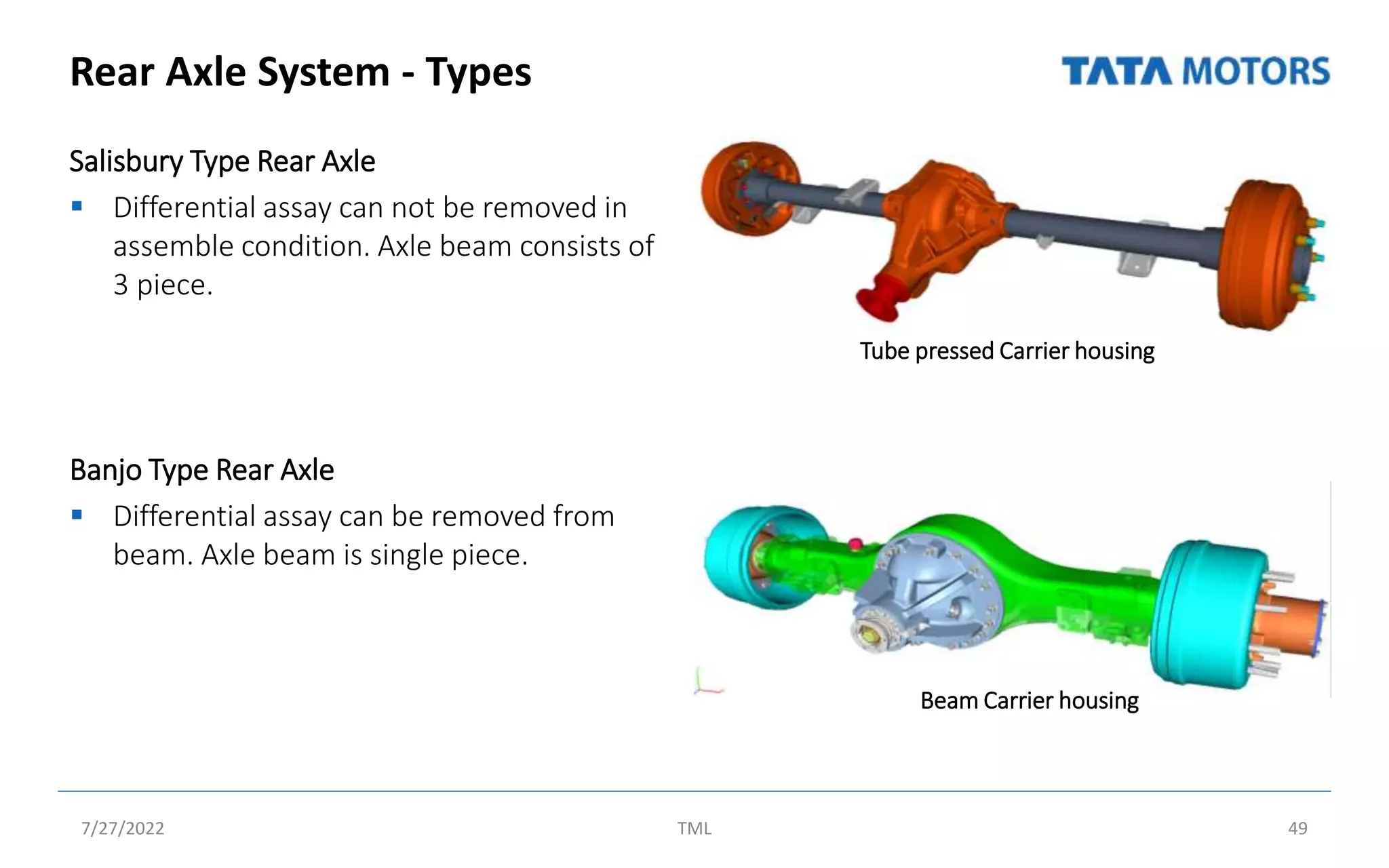 Rear Axle System - Types

TATA MOTORS

Salisbury Type Rear Axle

▪ Differential assay can not be removed in assemble condition. Axle beam consists of 3 piece.

Tube pressed Carrier housing

Banjo Type Rear Axle

▪ Differential assay can be removed from beam. Axle beam is single piece.

Beam Carrier housing

7/27/2022

TML

49